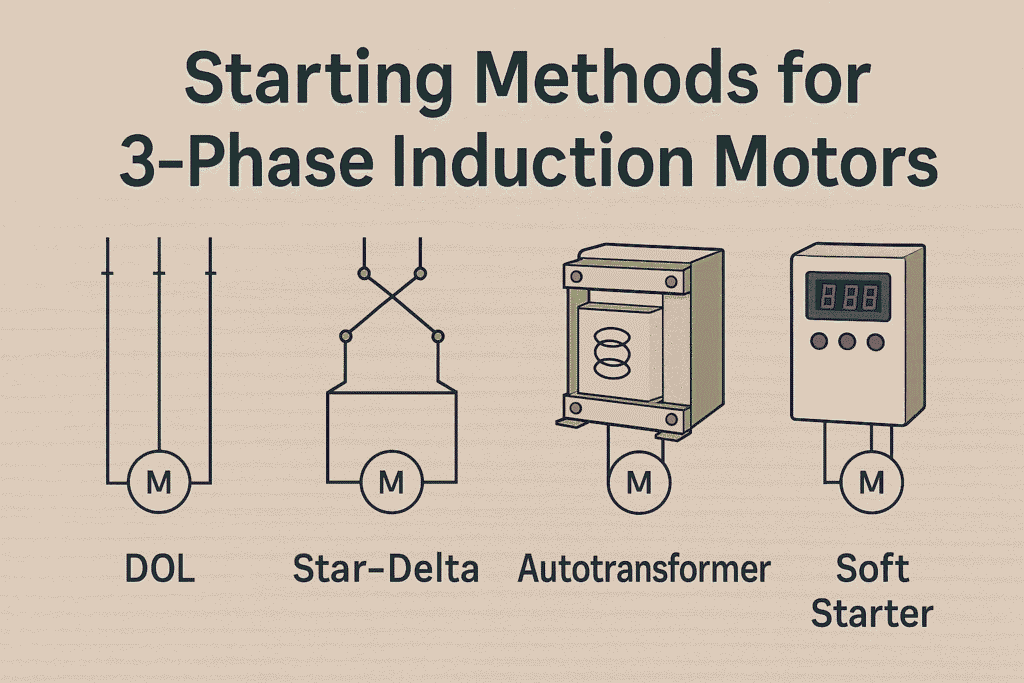 Starting Methods for 3-Phase Induction Motors

M

DOL

M

Star-Delta

M

Autotransformer

888

M

Soft Starter